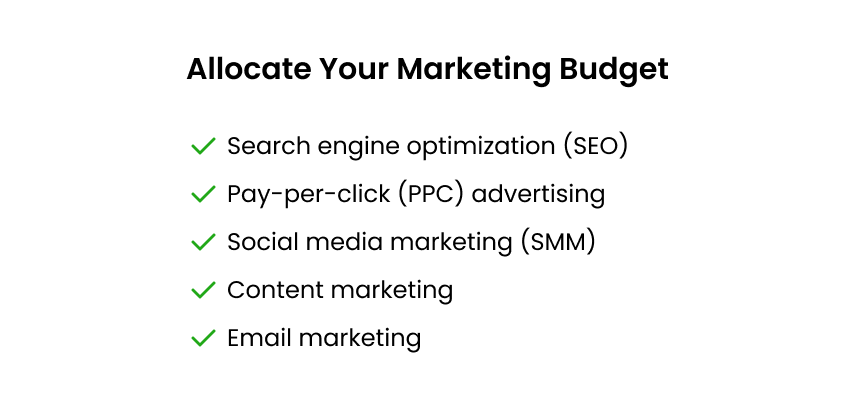 Allocate Your Marketing Budget

✓ Search engine optimization (SEO)
✓ Pay-per-click (PPC) advertising
✓ Social media marketing (SMM)
✓ Content marketing
✓ Email marketing